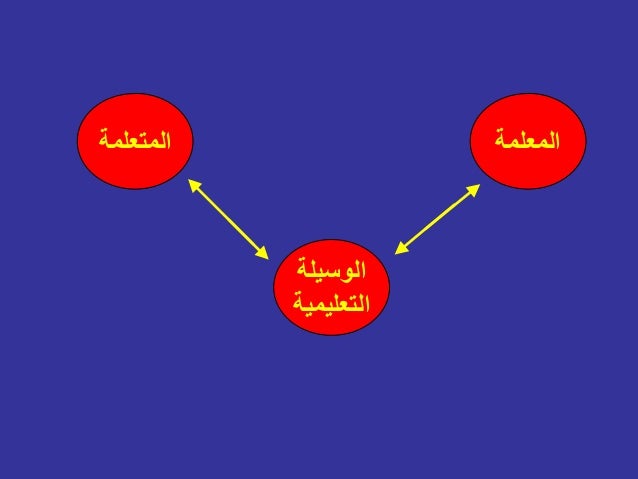 المعلمة

المتعلمة

الوسيلة التعليمية